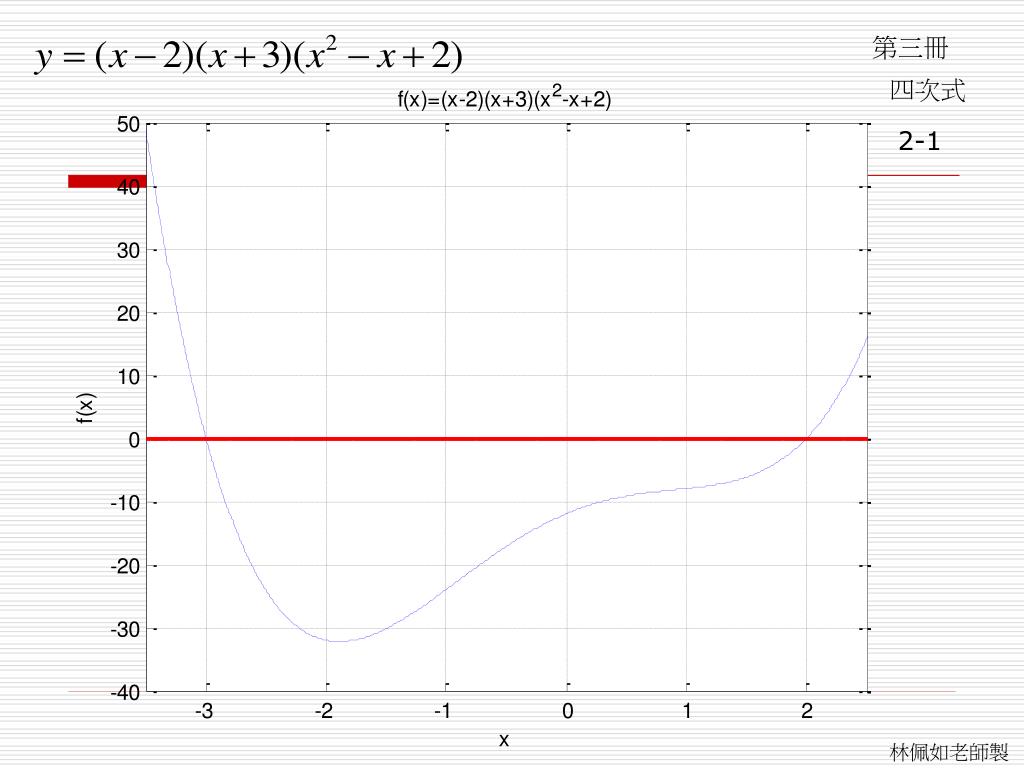 $y=(x-2)(x+3)(x^2-x+2)$

第三冊

四次式

2-1

f(x)=(x-2)(x+3)(x$^2$-x+2)

50
40
30
20
10
0
-10
-20
-30
-40

f(x)

-3 -2 -1 0 1 2

x

林佩如老師製